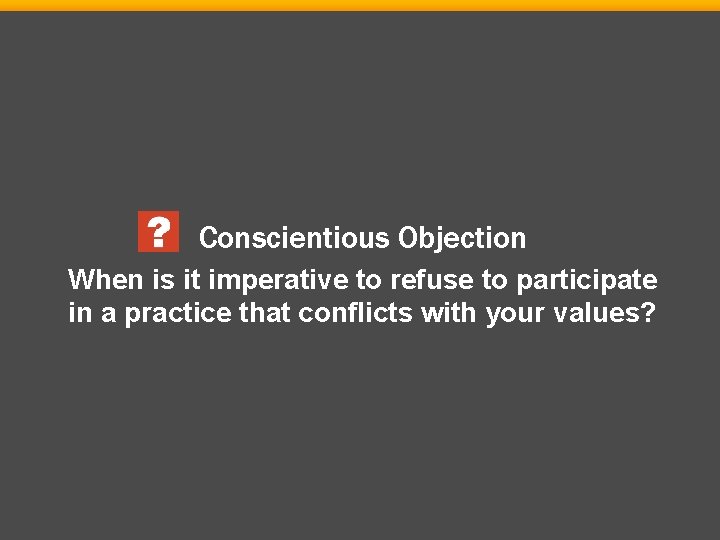 ? Conscientious Objection

When is it imperative to refuse to participate in a practice that conflicts with your values?